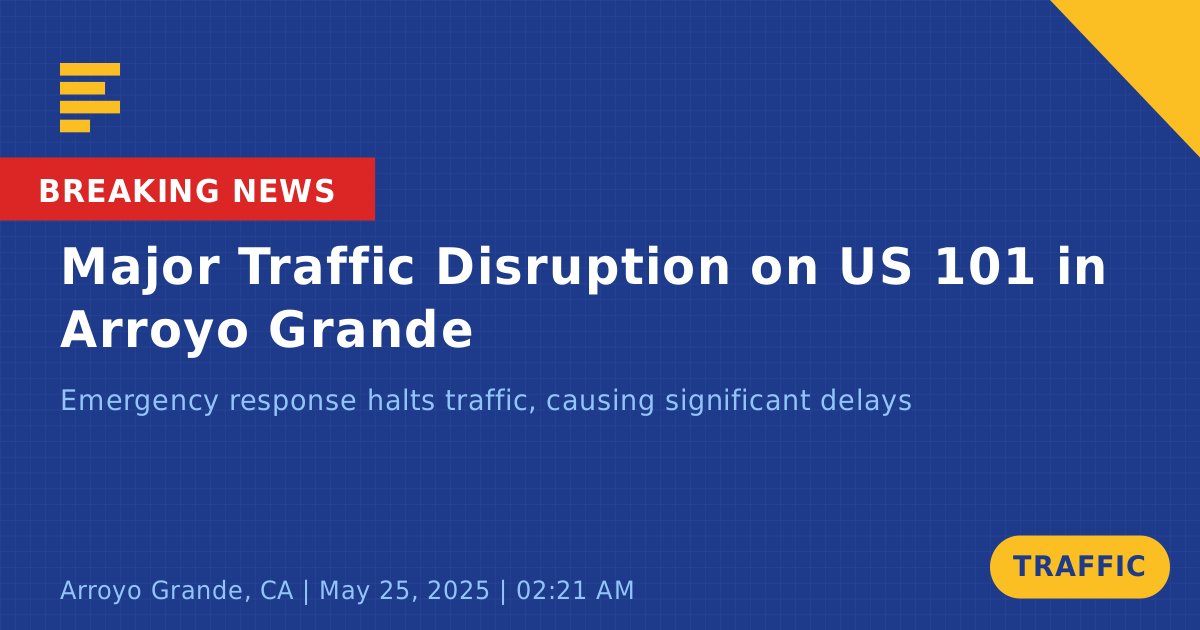 BREAKING NEWS

Major Traffic Disruption on US 101 in Arroyo Grande

Emergency response halts traffic, causing significant delays

Arroyo Grande, CA | May 25, 2025 | 02:21 AM

TRAFFIC